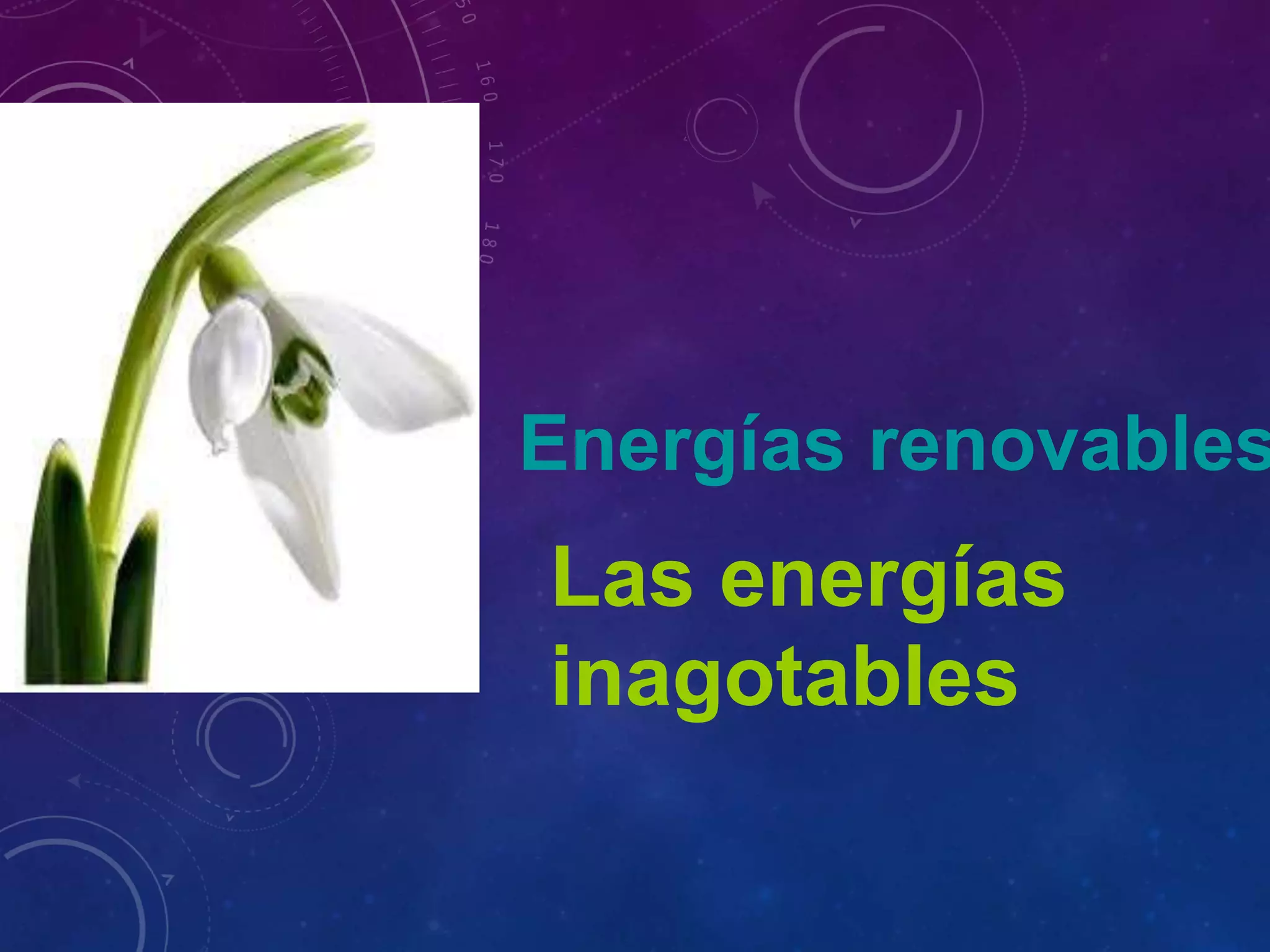 Energías renovables

Las energías inagotables